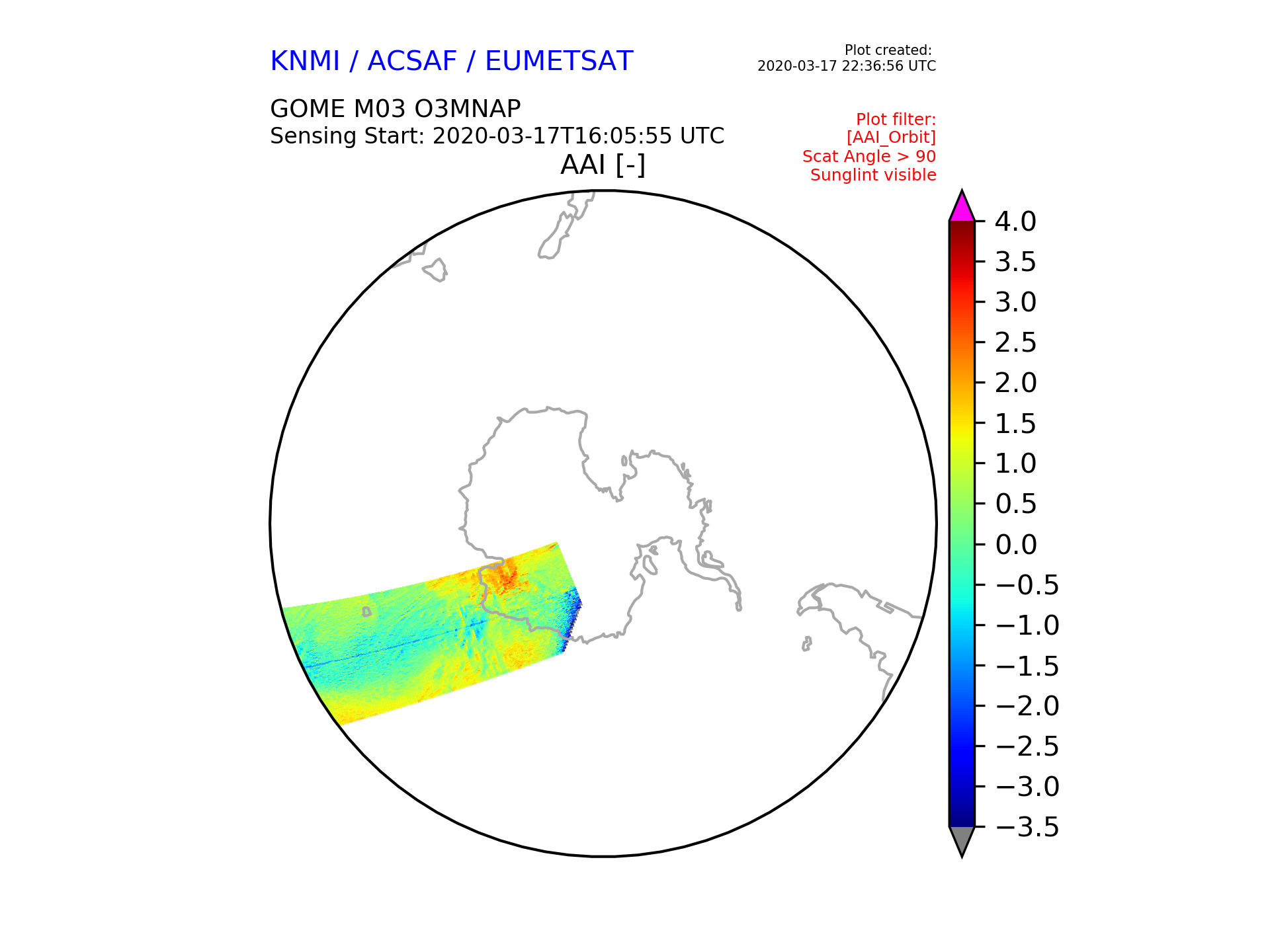 KNMI / ACSAF / EUMETSAT

Plot created:
2020-03-17 22:36:56 UTC

GOME M03 O3MNAP
Sensing Start: 2020-03-17T16:05:55 UTC

Plot filter:
[AAI_Orbit]
Scat Angle > 90
Sunglint visible

AAI [-]

4.0
3.5
3.0
2.5
2.0
1.5
1.0
0.5
0.0
−0.5
−1.0
−1.5
−2.0
−2.5
−3.0
−3.5